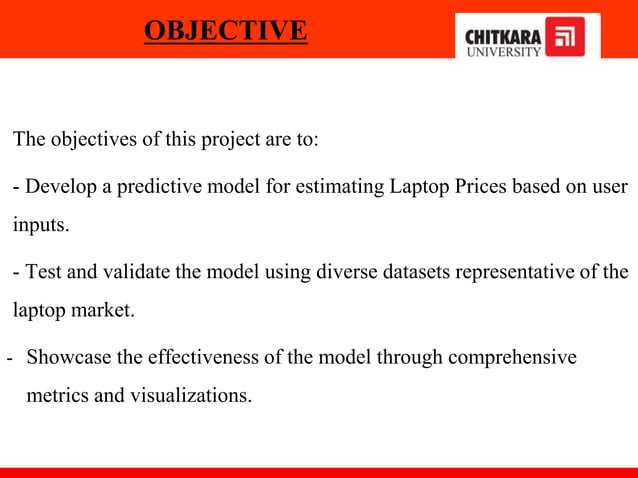 OBJECTIVE

CHITKARA UNIVERSITY

The objectives of this project are to:

- Develop a predictive model for estimating Laptop Prices based on user inputs.

- Test and validate the model using diverse datasets representative of the laptop market.

- Showcase the effectiveness of the model through comprehensive metrics and visualizations.